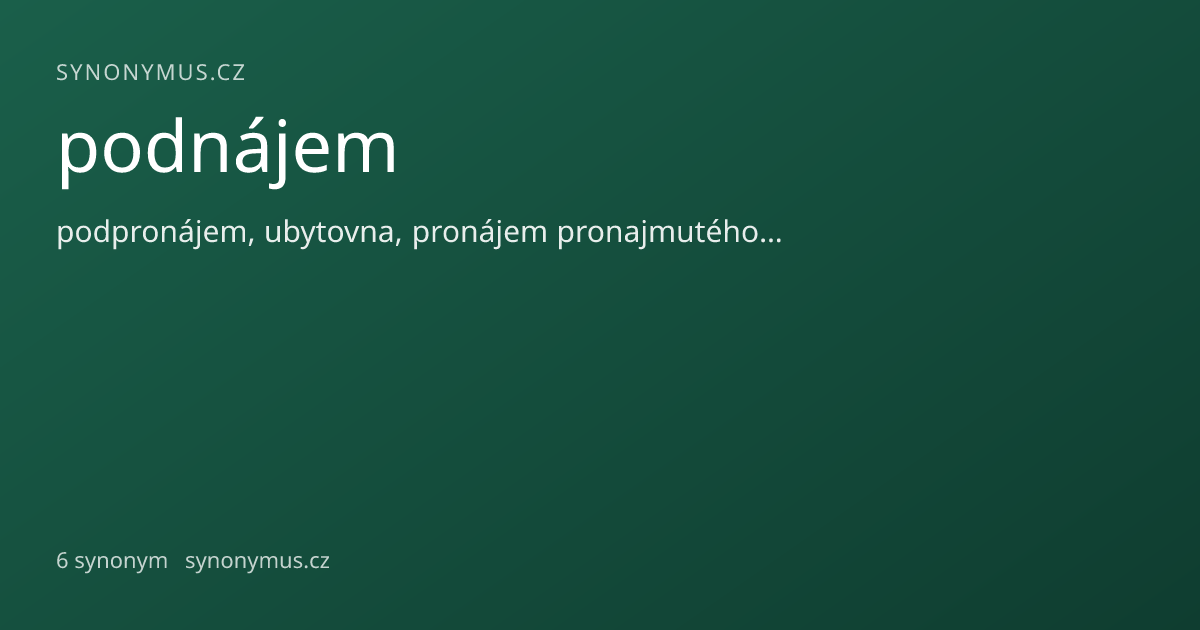 SYNONYMUS.CZ

podnájem

podpronájem, ubytovna, pronájem pronajmutého...

6 synonym synonymus.cz